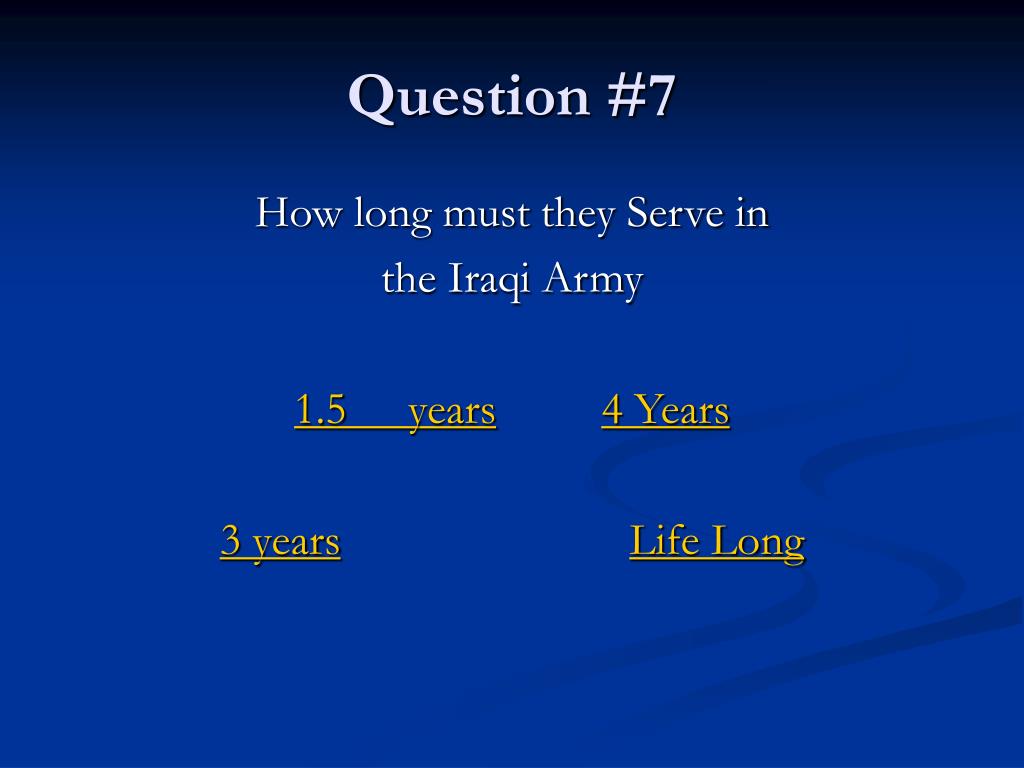 Question #7

How long must they Serve in the Iraqi Army

1.5 years 4 Years

3 years Life Long